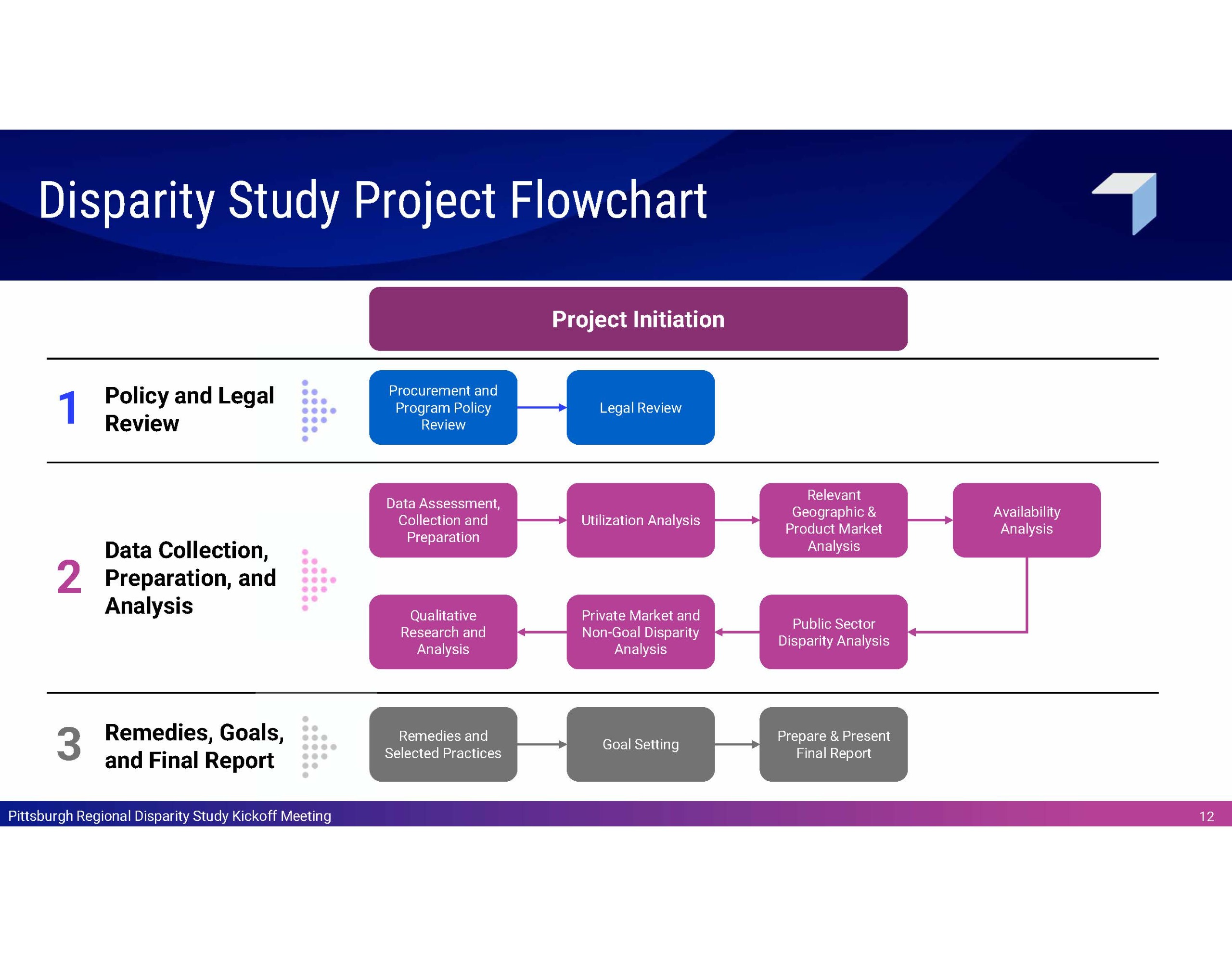 Disparity Study Project Flowchart

Project Initiation

1 Policy and Legal Review

Procurement and Program Policy Review

Legal Review

2 Data Collection, Preparation, and Analysis

Data Assessment, Collection and Preparation

Utilization Analysis

Relevant Geographic & Product Market Analysis

Availability Analysis

Public Sector Disparity Analysis

Private Market and Non-Goal Disparity Analysis

Qualitative Research and Analysis

3 Remedies, Goals, and Final Report

Remedies and Selected Practices

Goal Setting

Prepare & Present Final Report

Pittsburgh Regional Disparity Study Kickoff Meeting

12